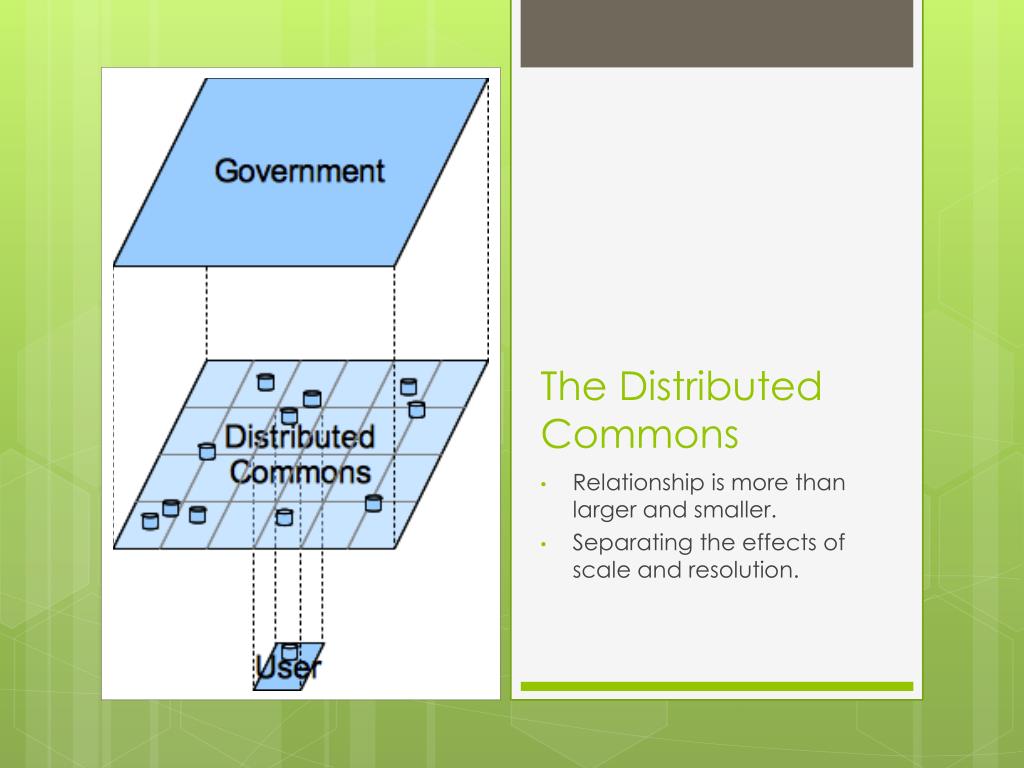 Government

Distributed Commons

User

The Distributed Commons

• Relationship is more than larger and smaller.
• Separating the effects of scale and resolution.